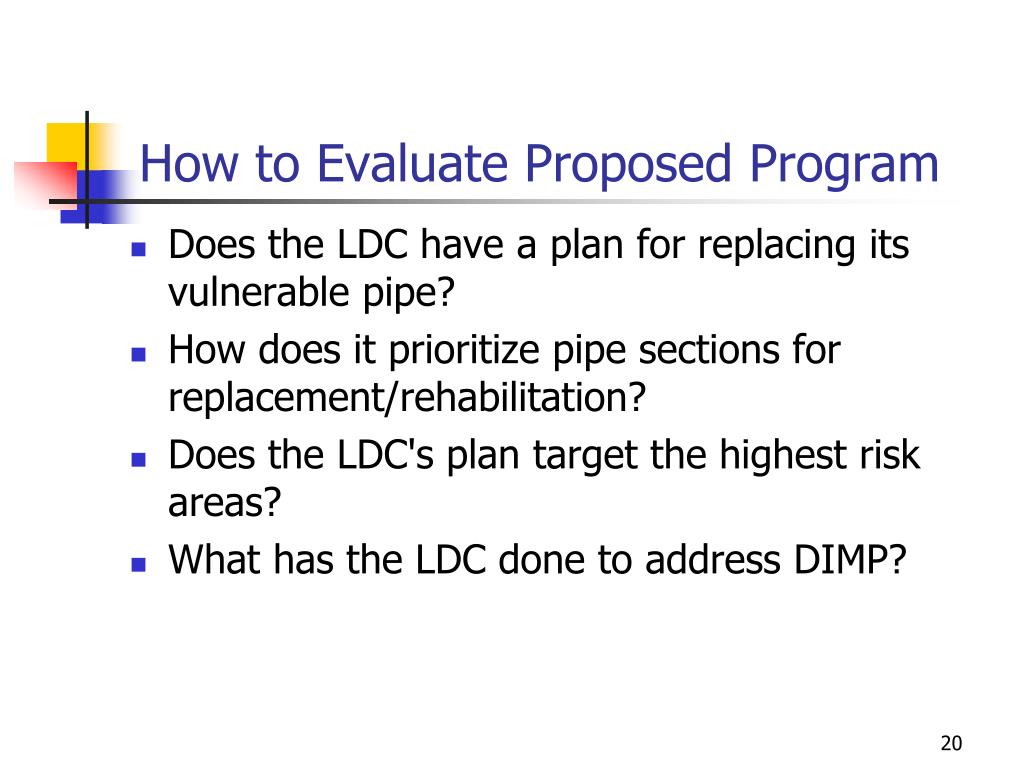 How to Evaluate Proposed Program

- Does the LDC have a plan for replacing its vulnerable pipe?
- How does it prioritize pipe sections for replacement/rehabilitation?
- Does the LDC's plan target the highest risk areas?
- What has the LDC done to address DIMP?

20